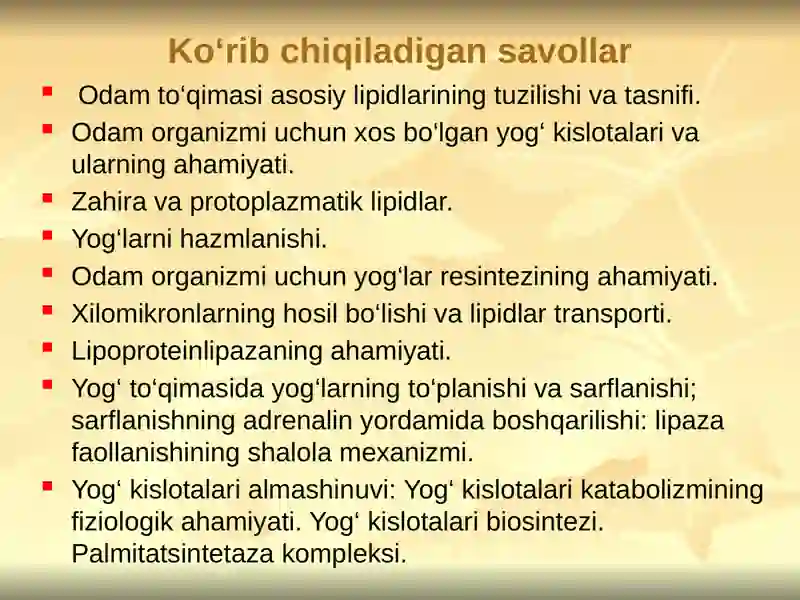 Ko‘rib chiqiladigan savollar

- Odam to‘qimasi asosiy lipidlarining tuzilishi va tasnifi.
- Odam organizmi uchun xos bo‘lgan yog‘ kislotalari va ularning ahamiyati.
- Zahira va protoplazmatik lipidlar.
- Yog‘larni hazmlanishi.
- Odam organizmi uchun yog‘lar resintezining ahamiyati.
- Xilomikronlarning hosil bo‘lishi va lipidlar transporti.
- Lipoproteinlipazaning ahamiyati.
- Yog‘ to‘qimasida yog‘larning to‘planishi va sarflanishi; sarflanishning adrenalin yordamida boshqarilishi: lipaza faollanishining shalola mexanizmi.
- Yog‘ kislotalari almashinuvi: Yog‘ kislotalari katabolizmining fiziologik ahamiyati. Yog‘ kislotalari biosintezi. Palmitatsintetaza kompleksi.